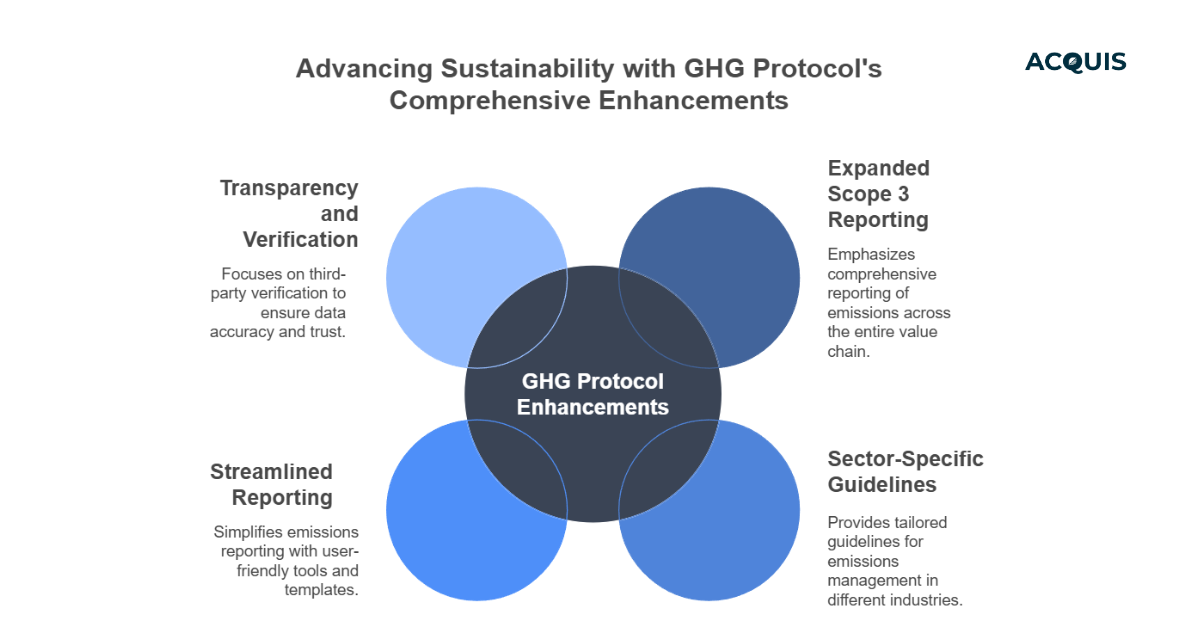 Advancing Sustainability with GHG Protocol's Comprehensive Enhancements

ACQUIS

Transparency and Verification

Focuses on third-party verification to ensure data accuracy and trust.

Expanded Scope 3 Reporting

Emphasizes comprehensive reporting of emissions across the entire value chain.

GHG Protocol Enhancements

Streamlined Reporting

Simplifies emissions reporting with user-friendly tools and templates.

Sector-Specific Guidelines

Provides tailored guidelines for emissions management in different industries.